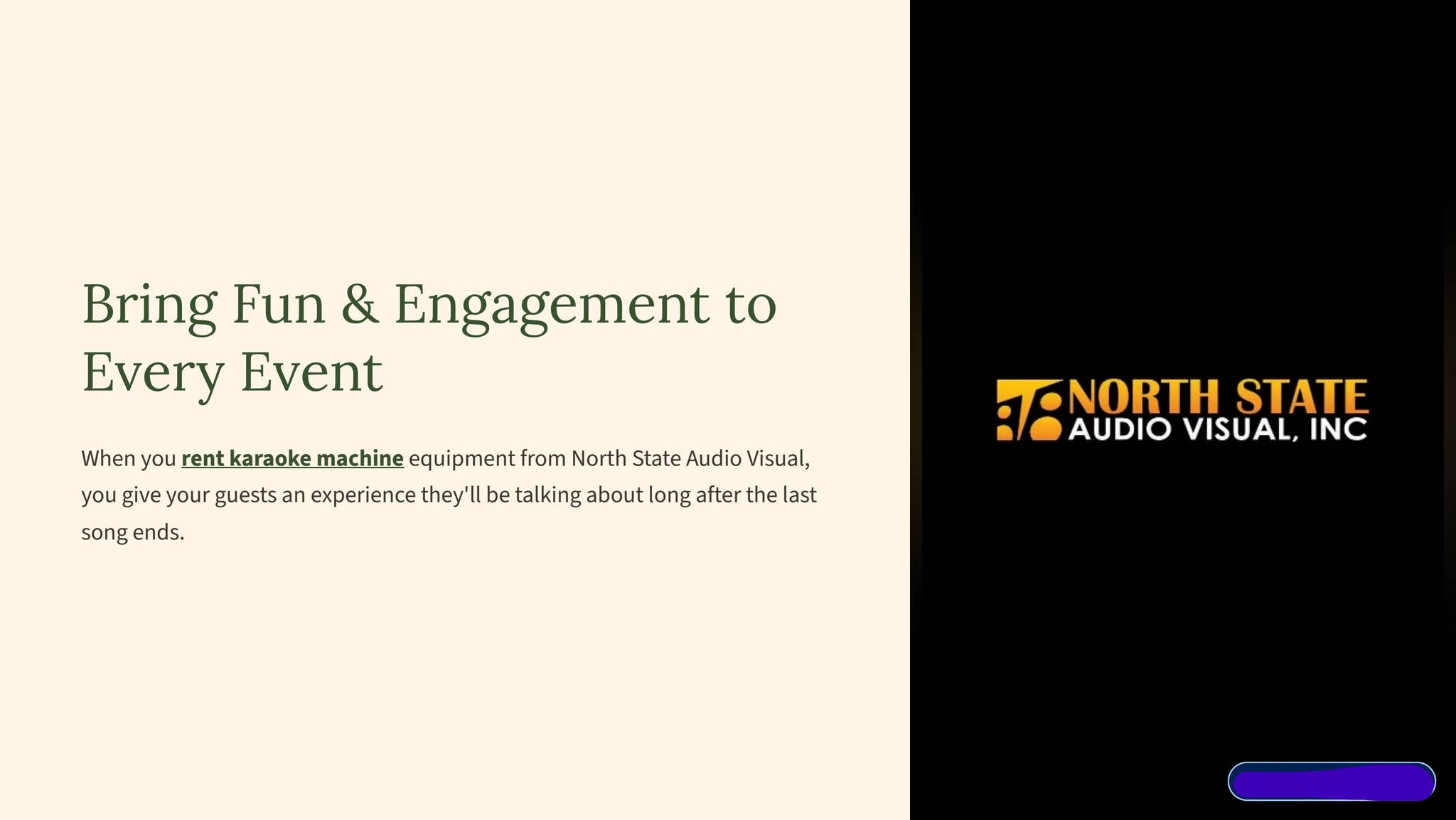 Bring Fun & Engagement to Every Event

When you rent karaoke machine equipment from North State Audio Visual, you give your guests an experience they'll be talking about long after the last song ends.

NORTH STATE
AUDIO VISUAL, INC